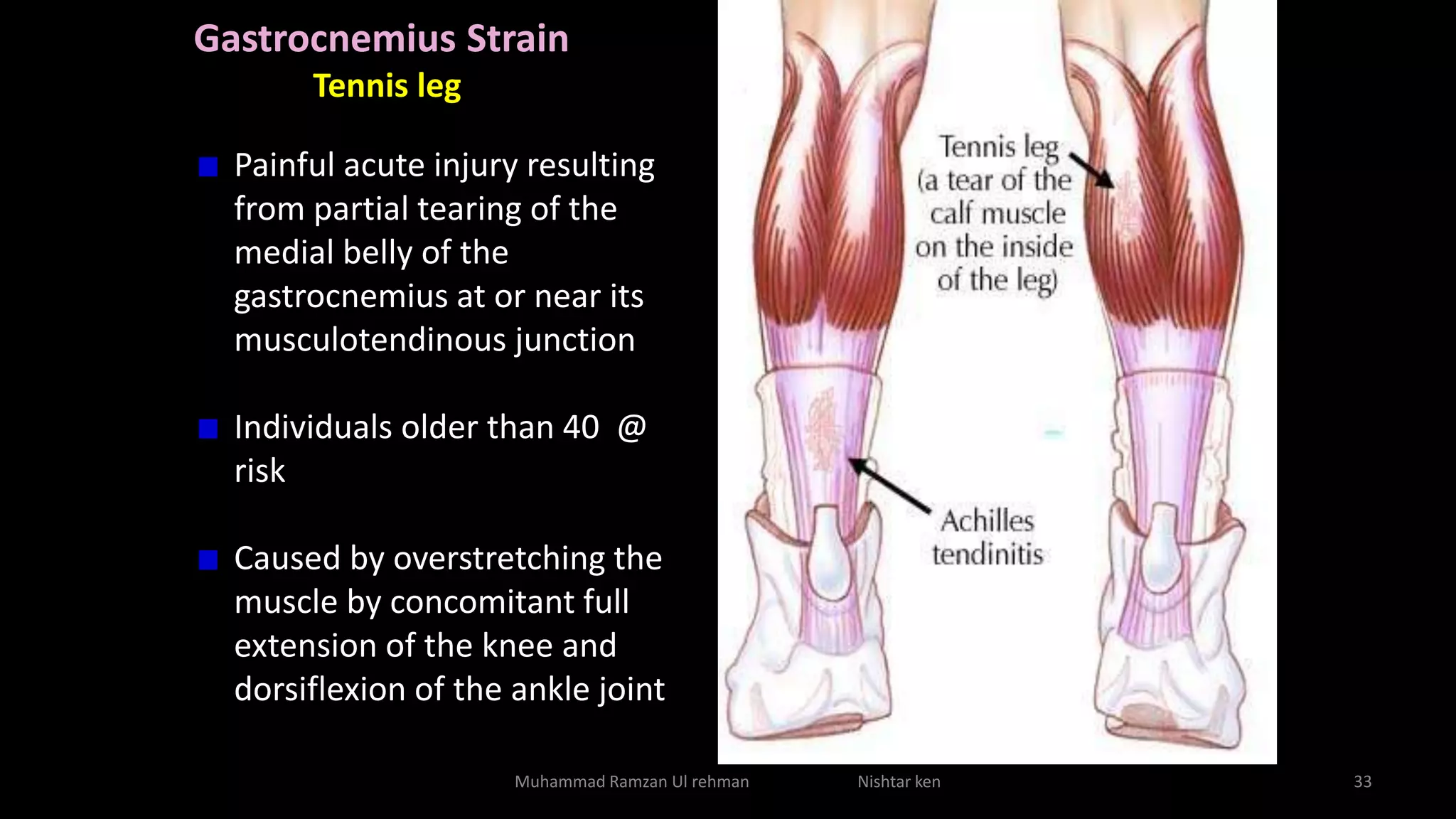 Gastrocnemius Strain
Tennis leg

Painful acute injury resulting from partial tearing of the medial belly of the gastrocnemius at or near its musculotendinous junction

Individuals older than 40 @ risk

Caused by overstretching the muscle by concomitant full extension of the knee and dorsiflexion of the ankle joint

Tennis leg (a tear of the calf muscle on the inside of the leg)

Achilles tendinitis

Muhammad Ramzan Ul rehman Nishtar ken 33